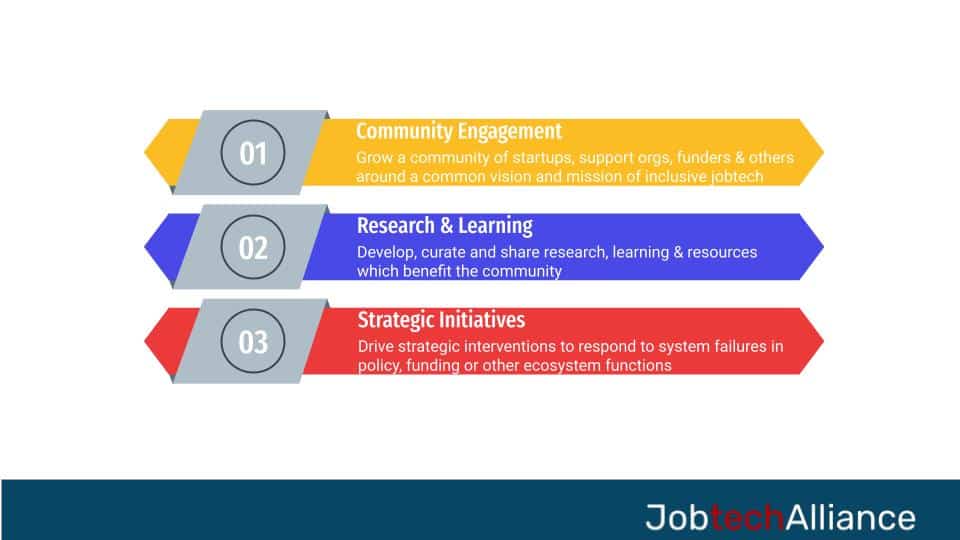 01

Community Engagement

Grow a community of startups, support orgs, funders & others around a common vision and mission of inclusive jobtech

02

Research & Learning

Develop, curate and share research, learning & resources which benefit the community

03

Strategic Initiatives

Drive strategic interventions to respond to system failures in policy, funding or other ecosystem functions

JobtechAlliance